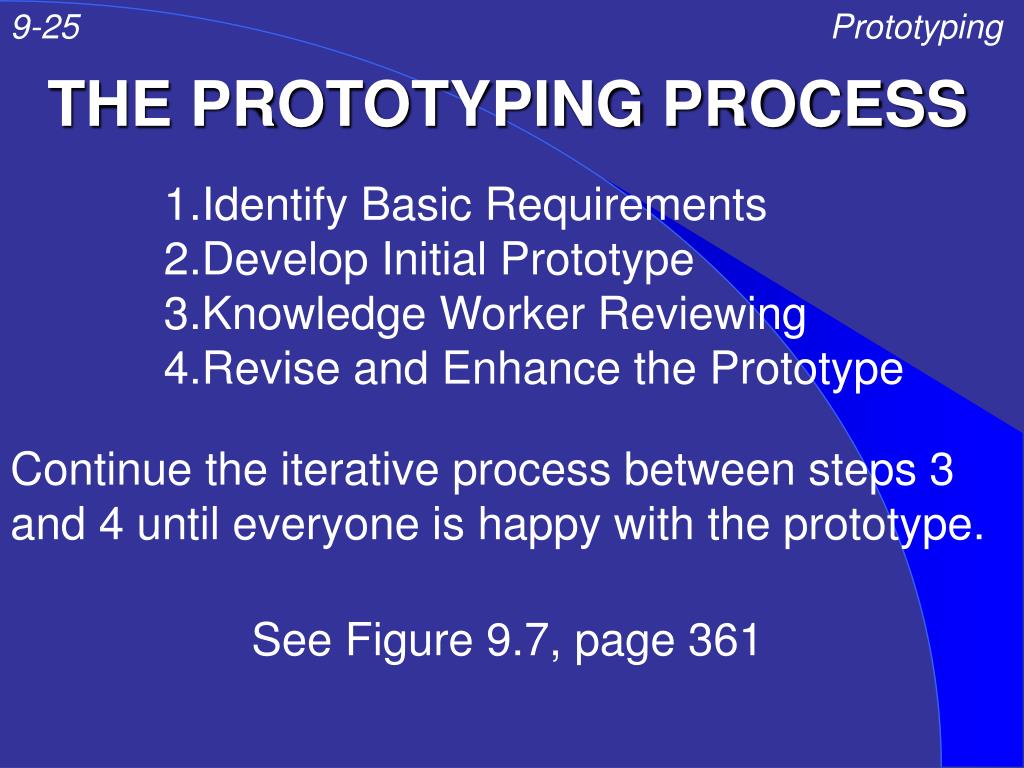 9-25

Prototyping

THE PROTOTYPING PROCESS

1.Identify Basic Requirements
2.Develop Initial Prototype
3.Knowledge Worker Reviewing
4.Revise and Enhance the Prototype

Continue the iterative process between steps 3 and 4 until everyone is happy with the prototype.

See Figure 9.7, page 361